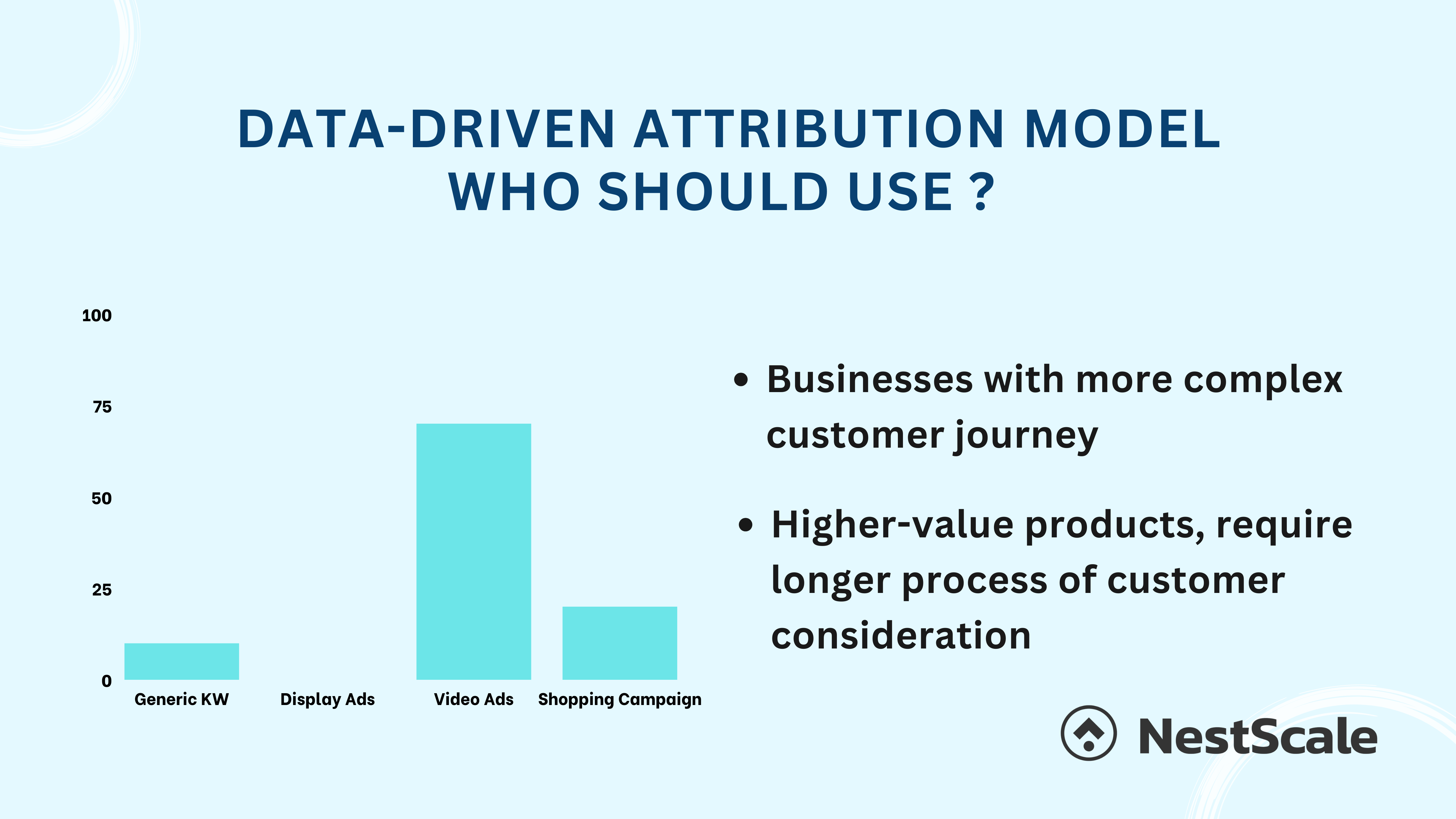 DATA-DRIVEN ATTRIBUTION MODEL
WHO SHOULD USE ?

100
75
50
25
0
Generic KW
Display Ads
Video Ads
Shopping Campaign

• Businesses with more complex customer journey

• Higher-value products, require longer process of customer consideration

NestScale